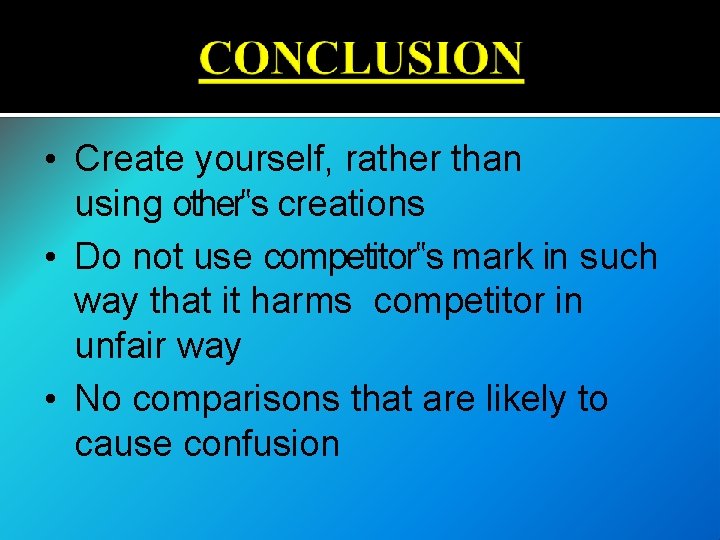 CONCLUSION

• Create yourself, rather than using other"s creations
• Do not use competitor"s mark in such way that it harms competitor in unfair way
• No comparisons that are likely to cause confusion